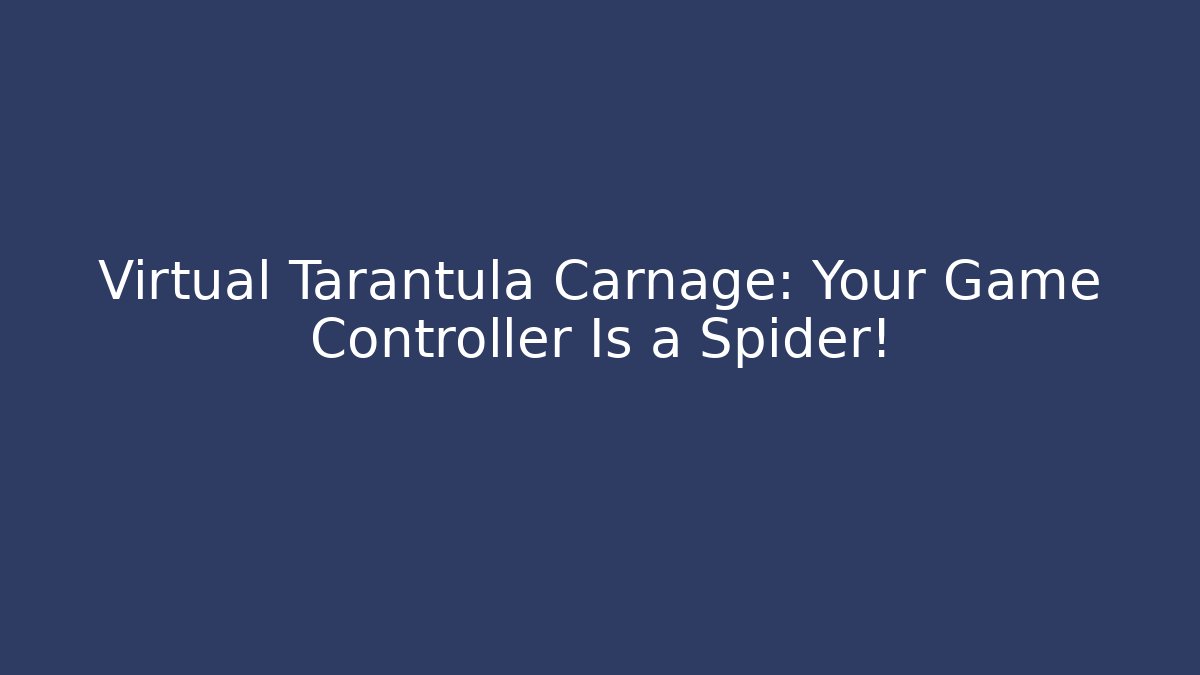 Virtual Tarantula Carnage: Your Game Controller Is a Spider!